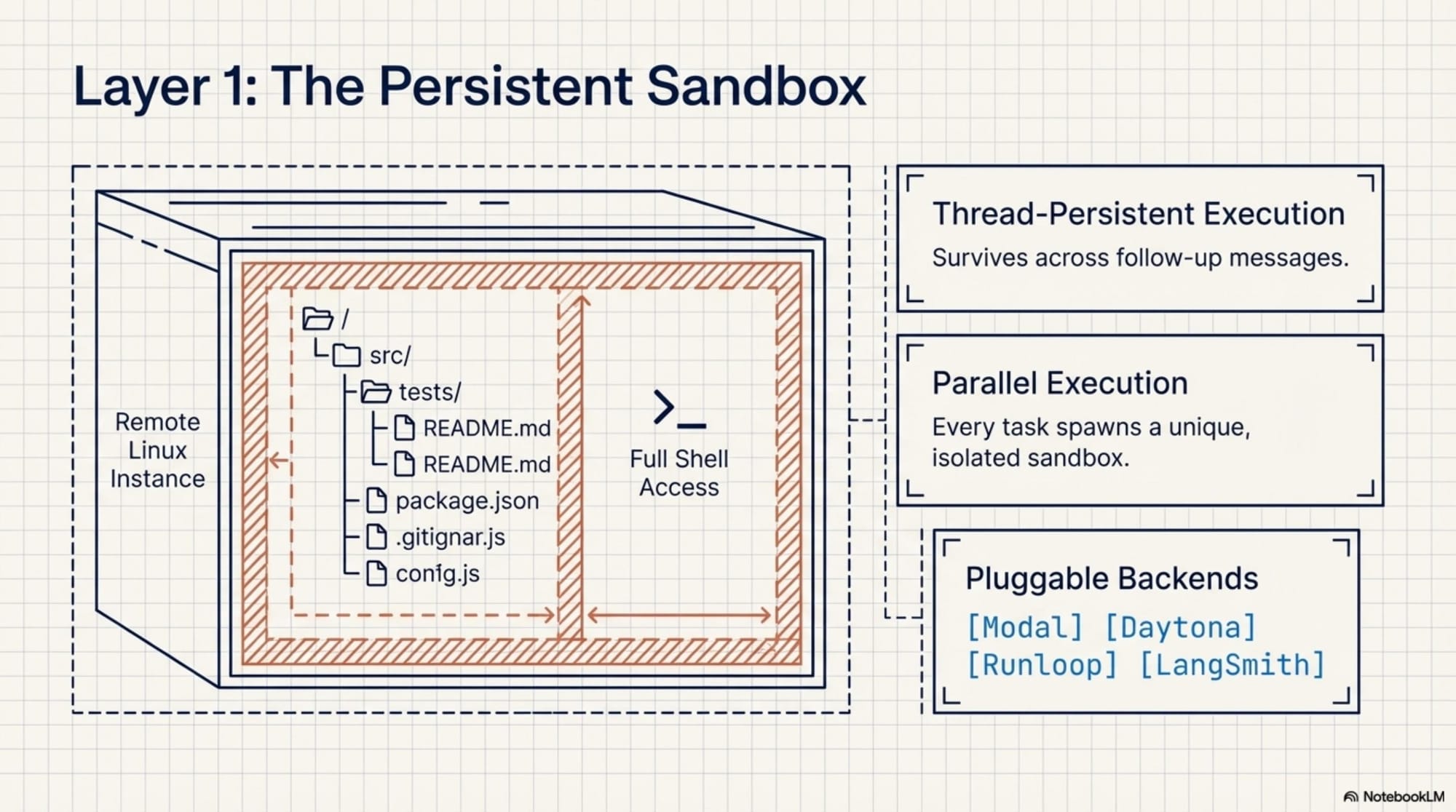 Layer 1: The Persistent Sandbox

Remote Linux Instance

/
src/
tests/
README.md
README.md
package.json
.gitignar.js
conig.js

>_
Full Shell Access

Thread-Persistent Execution
Survives across follow-up messages.

Parallel Execution
Every task spawns a unique, isolated sandbox.

Pluggable Backends
[Modal] [Daytona] [Runloop] [LangSmith]

NotebookLM